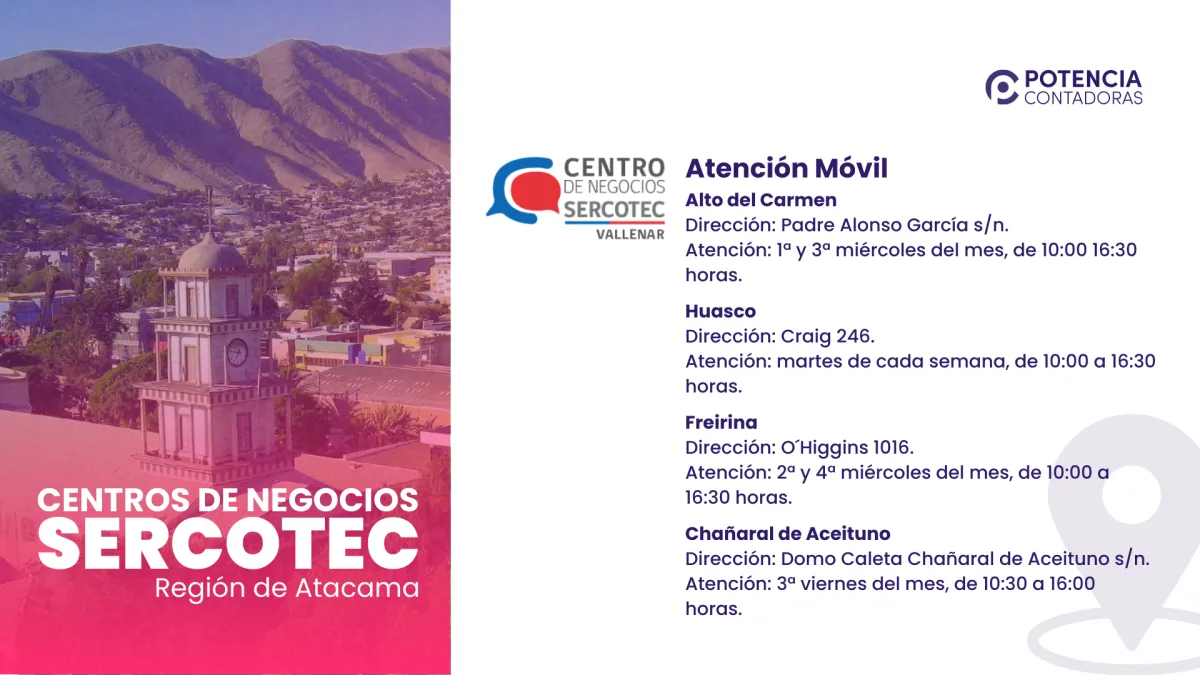 CENTROS DE NEGOCIOS
SERCOTEC
Región de Atacama

POTENCIA
CONTADORAS

CENTRO
DE NEGOCIOS
SERCOTEC
VALLENAR

Atención Móvil

Alto del Carmen
Dirección: Padre Alonso García s/n.
Atención: 1ª y 3ª miércoles del mes, de 10:00 16:30 horas.

Huasco
Dirección: Craig 246.
Atención: martes de cada semana, de 10:00 a 16:30 horas.

Freirina
Dirección: O´Higgins 1016.
Atención: 2ª y 4ª miércoles del mes, de 10:00 a 16:30 horas.

Chañaral de Aceituno
Dirección: Domo Caleta Chañaral de Aceituno s/n.
Atención: 3ª viernes del mes, de 10:30 a 16:00 horas.